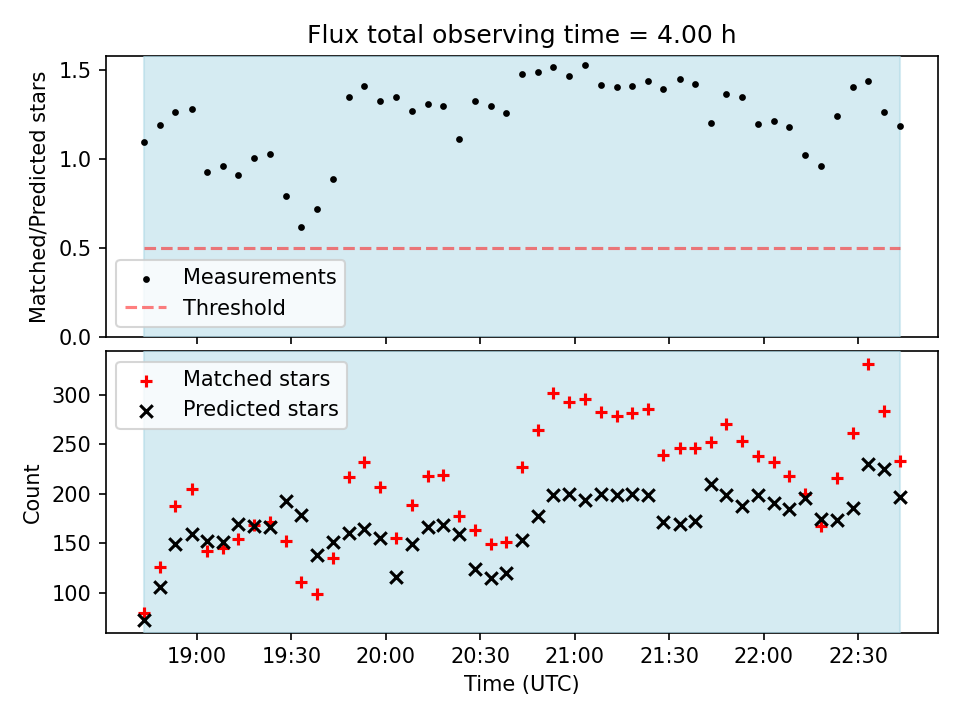 Flux total observing time = 4.00 h

Matched/Predicted stars

1.5
1.0
0.5
0.0

Measurements
Threshold

Matched stars
Predicted stars

Count

300
250
200
150
100

19:00
19:30
20:00
20:30
21:00
21:30
22:00
22:30

Time (UTC)